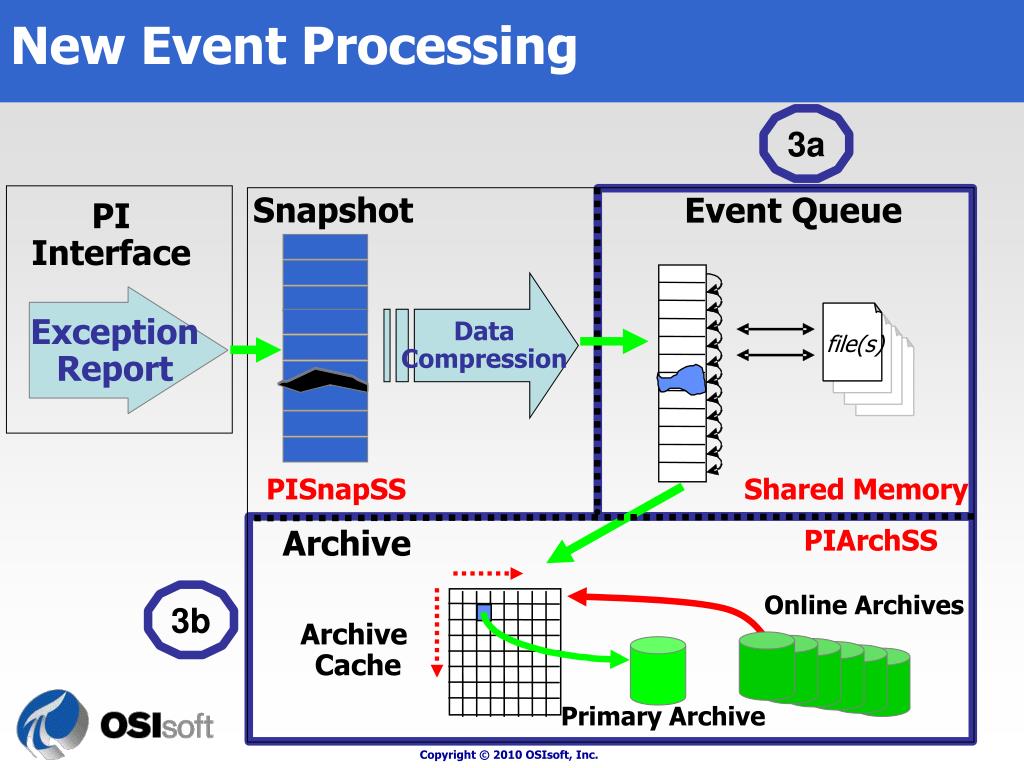 New Event Processing

3a

PI Interface

Exception Report

Snapshot

Data Compression

PISnapSS

Event Queue

file(s)

Shared Memory

Archive

PIArchSS

3b

Archive Cache

Online Archives

Primary Archive

OSIsoft

Copyright © 2010 OSIsoft, Inc.